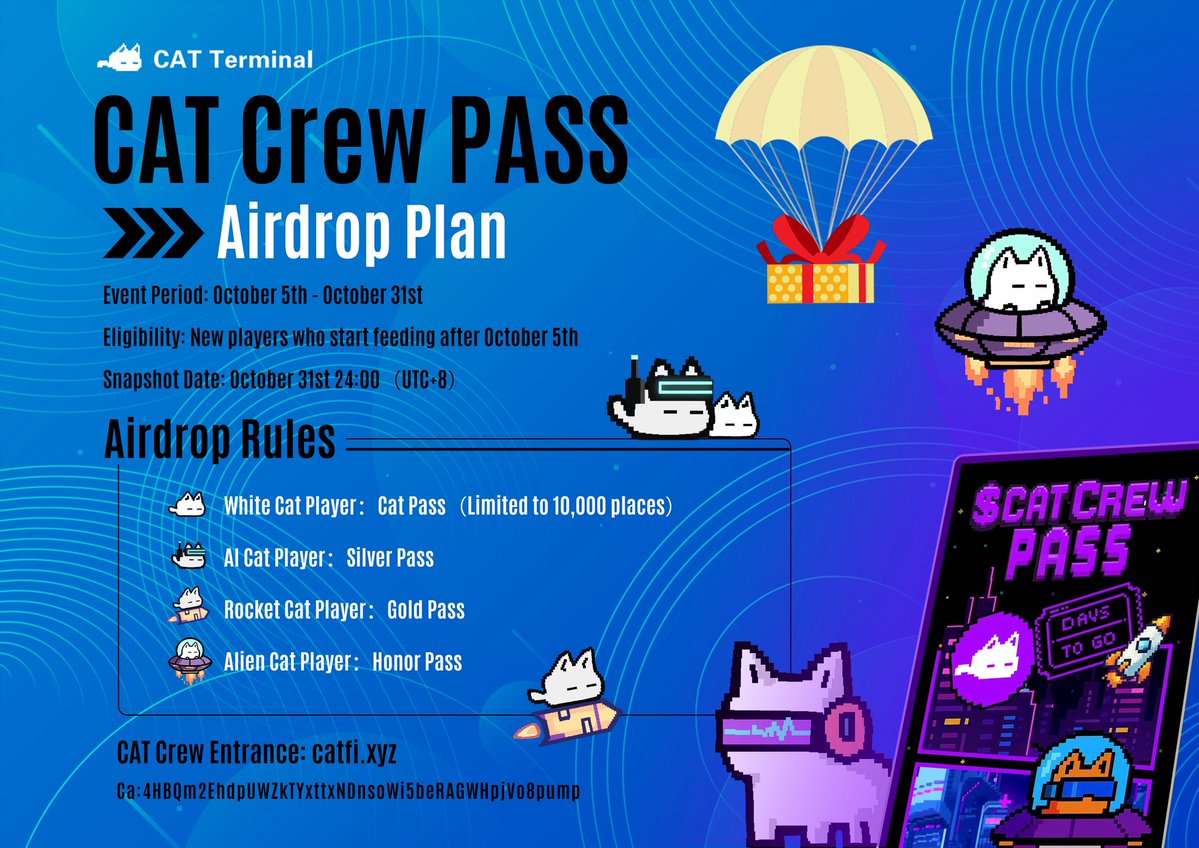 CAT Terminal

CAT Crew PASS

Airdrop Plan

Event Period: October 5th - October 31st

Eligibility: New players who start feeding after October 5th

Snapshot Date: October 31st 24:00 （UTC+8）

Airdrop Rules

White Cat Player： Cat Pass （Limited to 10,000 places）

AI Cat Player： Silver Pass

Rocket Cat Player： Gold Pass

Alien Cat Player： Honor Pass

CAT Crew Entrance: catfi.xyz

Ca:4HBQm2EhdpUWZkTYxttxNDnsoWi5beRAGWHpjVo8pump

$CAT CREW PASS

DAYS TO GO